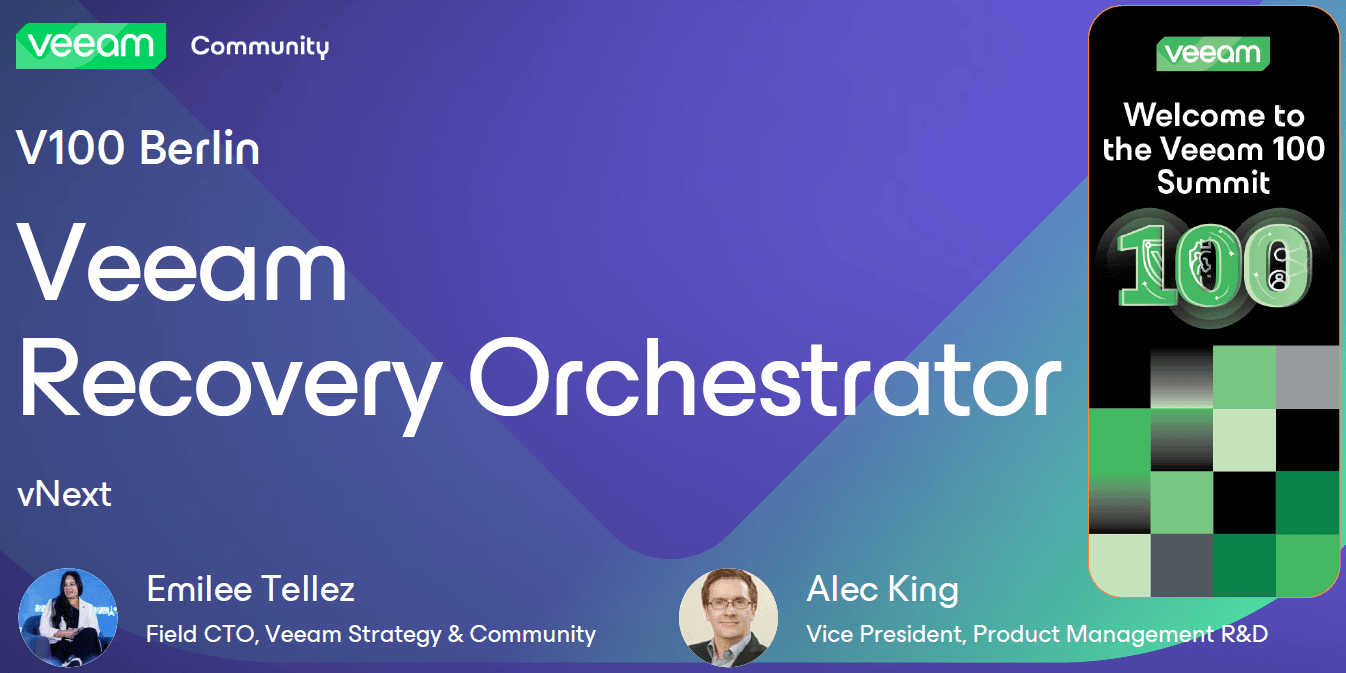 veeam Community

V100 Berlin

Veeam Recovery Orchestrator

vNext

Emilee Tellez
Field CTO, Veeam Strategy & Community

Alec King
Vice President, Product Management R&D

veeam
Welcome to the Veeam 100 Summit
100